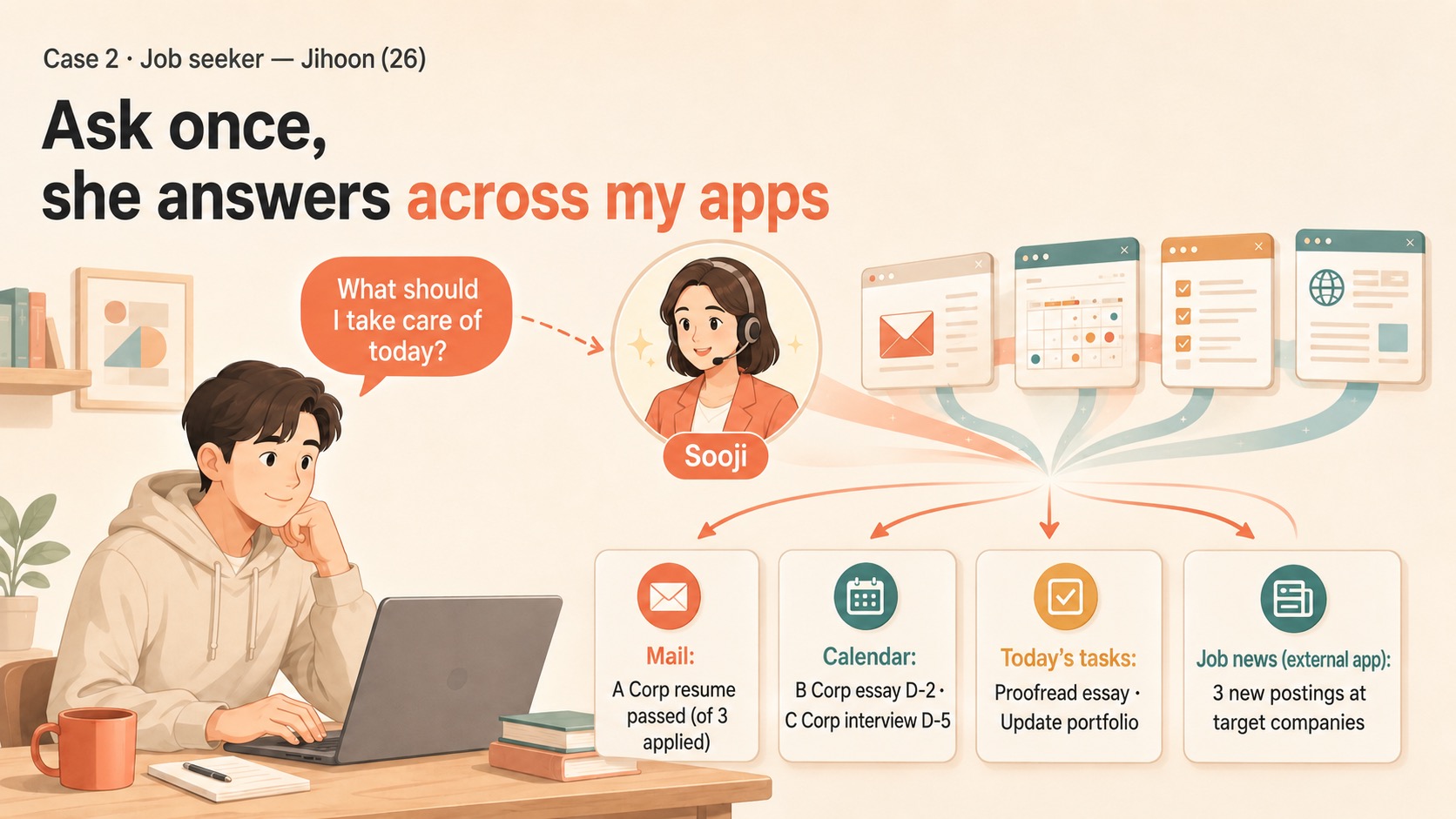 Case 2 · Job seeker — Jihoon (26)

Ask once, she answers across my apps

What should I take care of today?

Sooji

Mail:
A Corp resume passed (of 3 applied)

Calendar:
B Corp essay D-2 · C Corp interview D-5

Today's tasks:
Proofread essay · Update portfolio

Job news (external app):
3 new postings at target companies